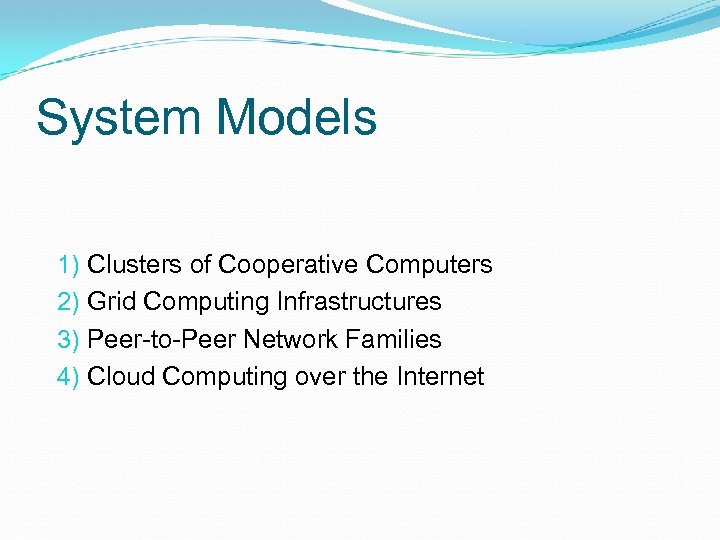 System Models

1) Clusters of Cooperative Computers
2) Grid Computing Infrastructures
3) Peer-to-Peer Network Families
4) Cloud Computing over the Internet